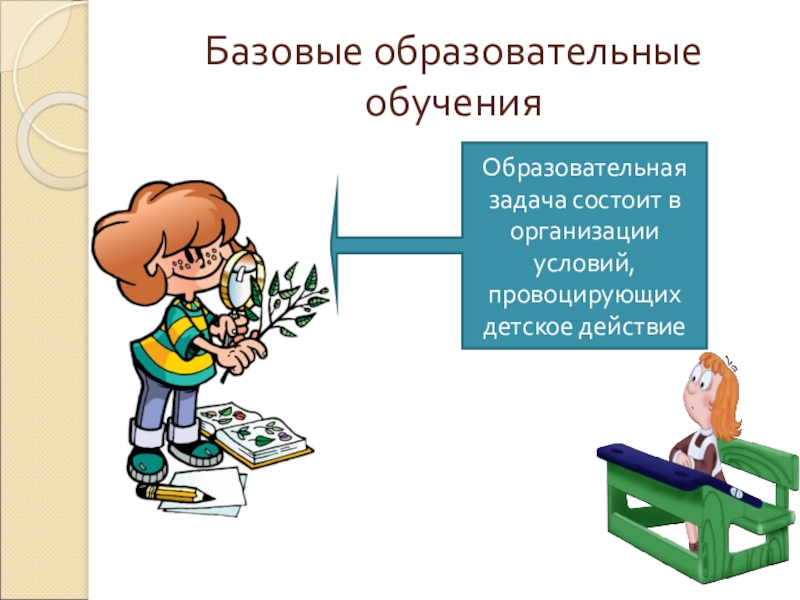 Базовые образовательные обучения

Образовательная задача состоит в организации условий, провоцирующих детское действие